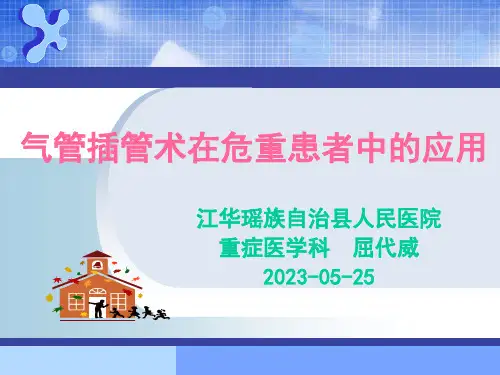 气管插管术在危重患者中的应用

江华瑶族自治县人民医院
重症医学科　屈代威
2023-05-25